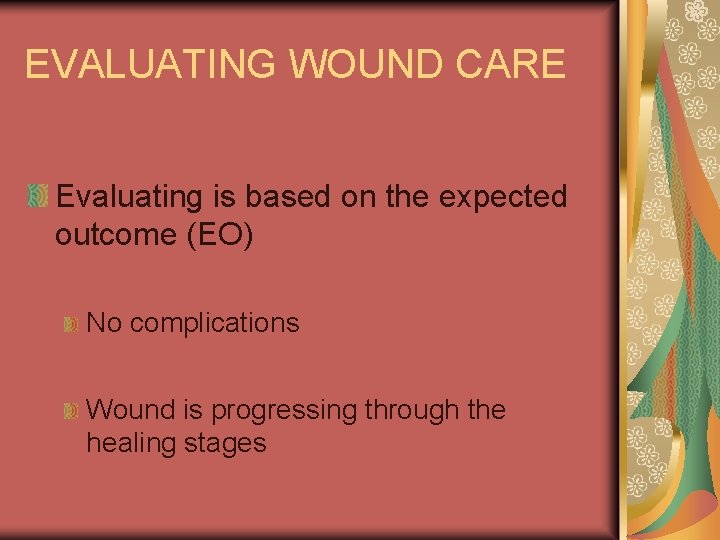 EVALUATING WOUND CARE

Evaluating is based on the expected outcome (EO)

No complications

Wound is progressing through the healing stages